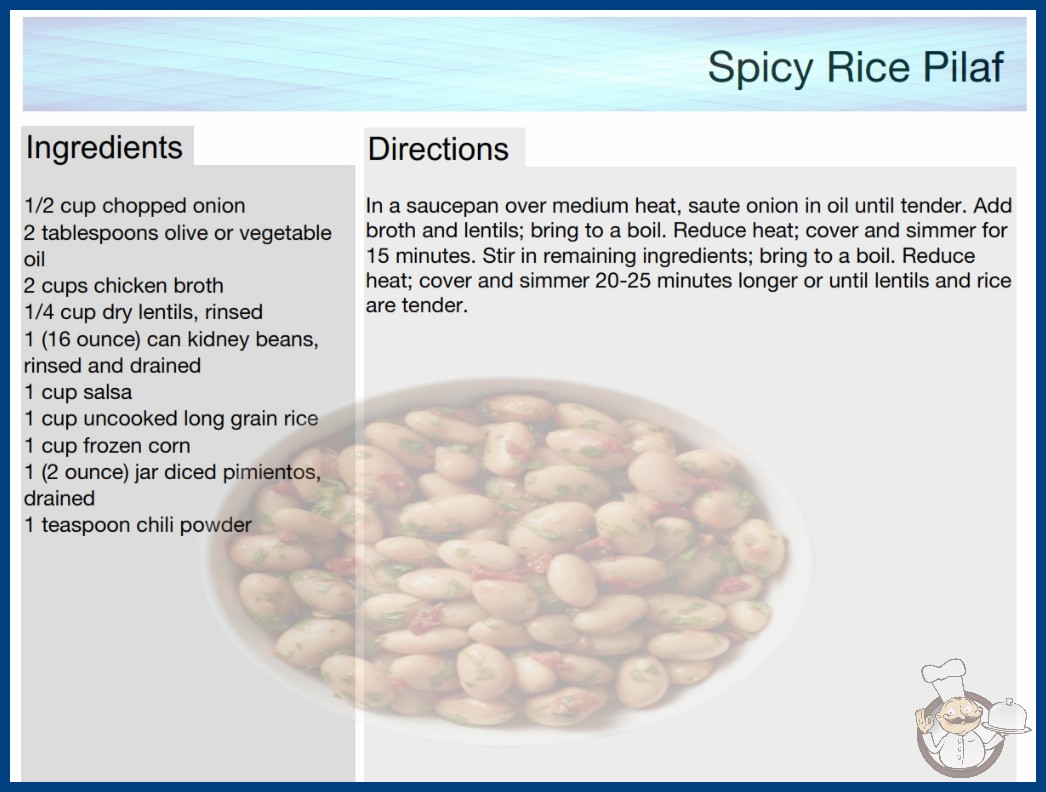 Spicy Rice Pilaf

Ingredients

1/2 cup chopped onion
2 tablespoons olive or vegetable oil
2 cups chicken broth
1/4 cup dry lentils, rinsed
1 (16 ounce) can kidney beans, rinsed and drained
1 cup salsa
1 cup uncooked long grain rice
1 cup frozen corn
1 (2 ounce) jar diced pimientos, drained
1 teaspoon chili powder

Directions

In a saucepan over medium heat, saute onion in oil until tender. Add broth and lentils; bring to a boil. Reduce heat; cover and simmer for 15 minutes. Stir in remaining ingredients; bring to a boil. Reduce heat; cover and simmer 20-25 minutes longer or until lentils and rice are tender.